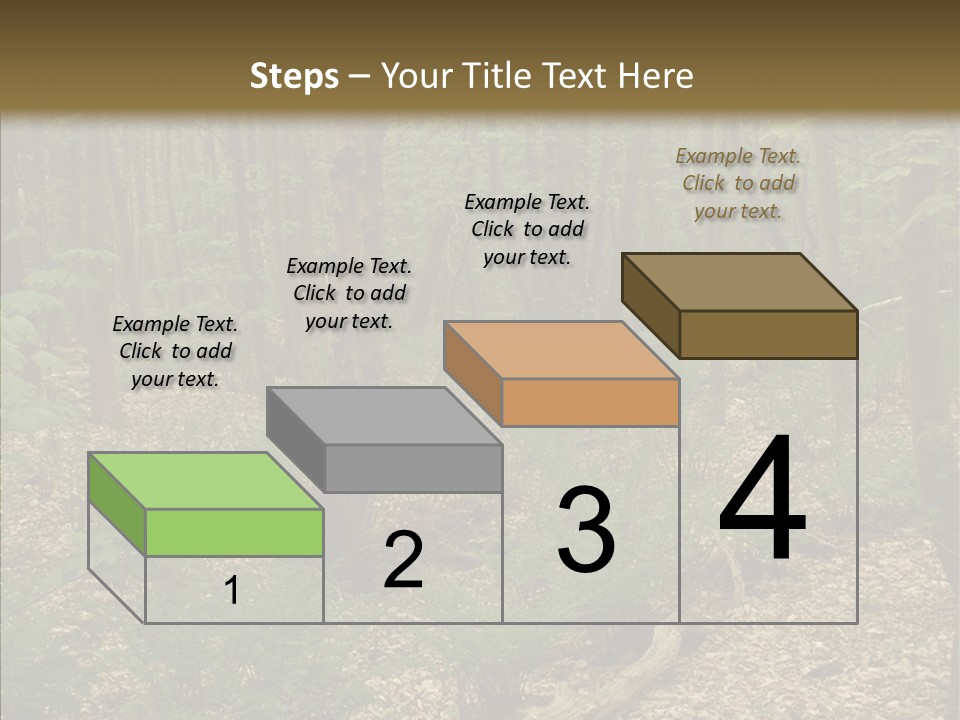 Steps – Your Title Text Here

Example Text. Click to add your text.

Example Text. Click to add your text.

Example Text. Click to add your text.

Example Text. Click to add your text.

1

2

3

4